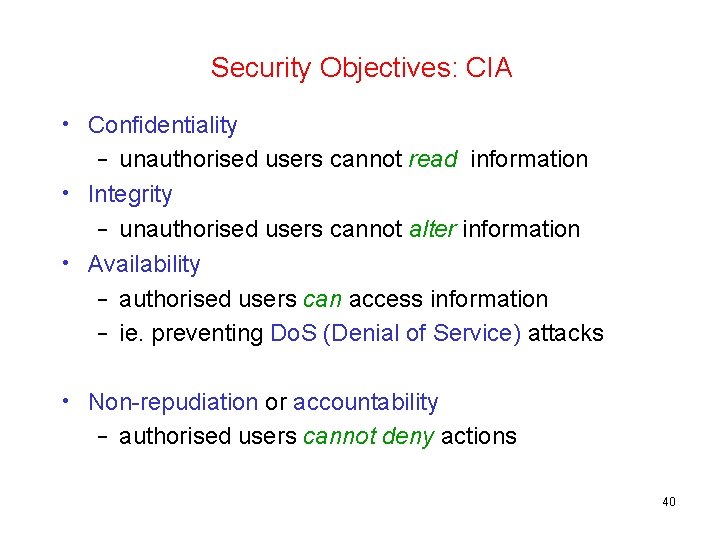 Security Objectives: CIA

• Confidentiality
– unauthorised users cannot read information
• Integrity
– unauthorised users cannot alter information
• Availability
– authorised users can access information
– ie. preventing DoS (Denial of Service) attacks

• Non-repudiation or accountability
– authorised users cannot deny actions

40